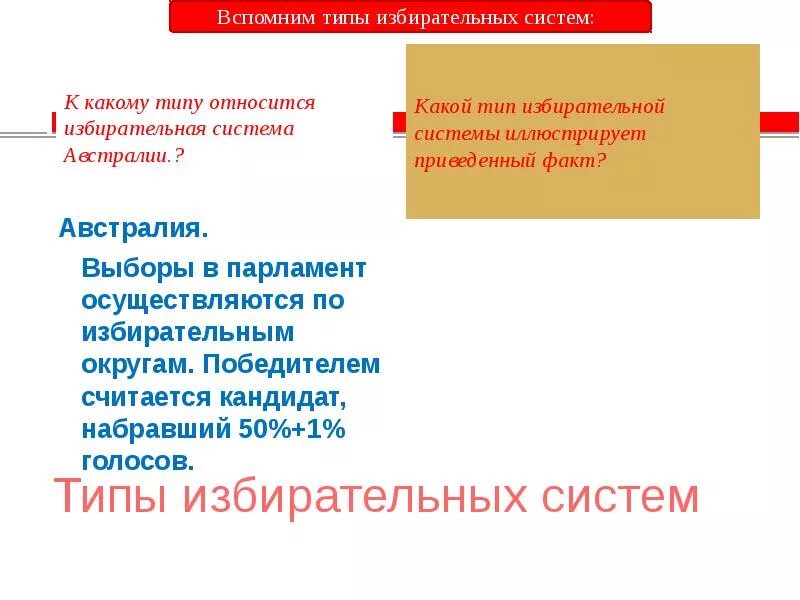 Вспомним типы избирательных систем:

К какому типу относится избирательная система Австралии.?

Какой тип избирательной системы иллюстрирует приведенный факт?

Австралия.

Выборы в парламент осуществляются по избирательным округам. Победителем считается кандидат, набравший 50%+1% голосов.

Типы избирательных систем